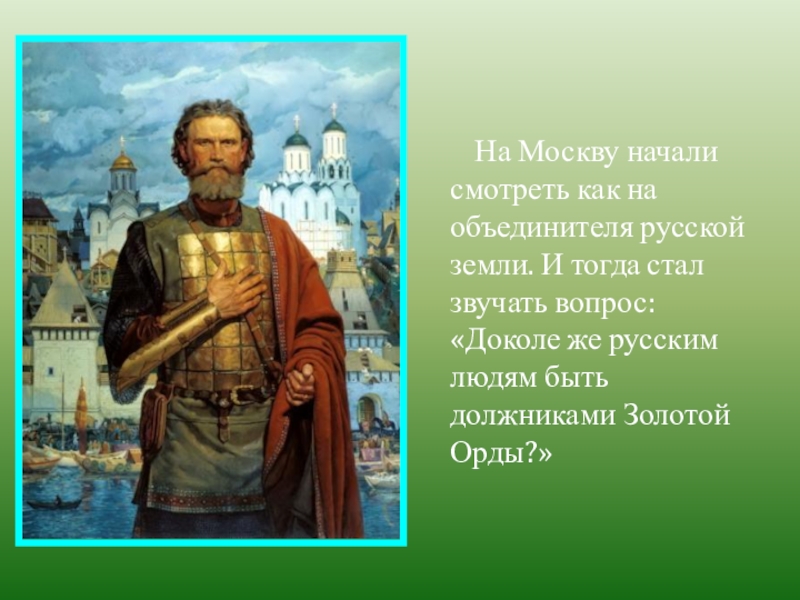 На Москву начали смотреть как на объединителя русской земли. И тогда стал звучать вопрос: «Доколе же русским людям быть должниками Золотой Орды?»